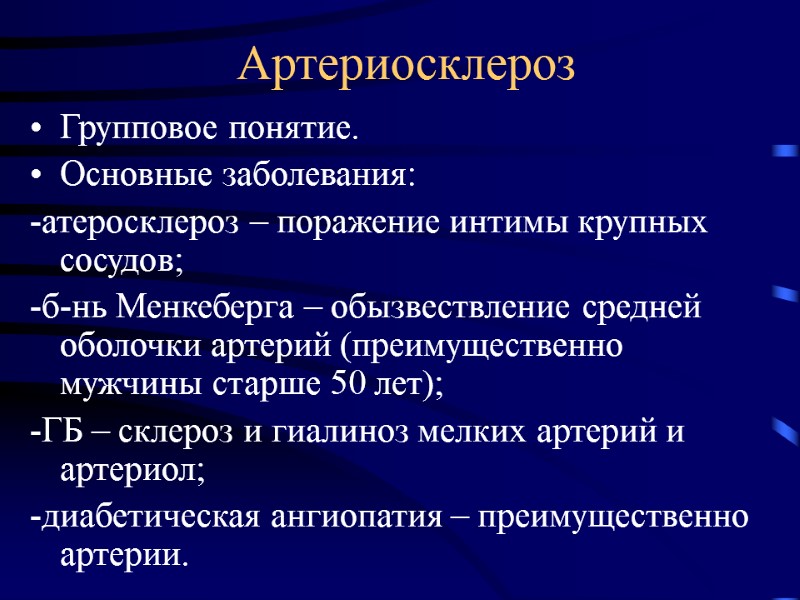 Артериосклероз

• Групповое понятие.
• Основные заболевания:

-атеросклероз – поражение интимы крупных сосудов;

-б-нь Менкеберга – обызвествление средней оболочки артерий (преимущественно мужчины старше 50 лет);

-ГБ – склероз и гиалиноз мелких артерий и артериол;

-диабетическая ангиопатия – преимущественно артерии.